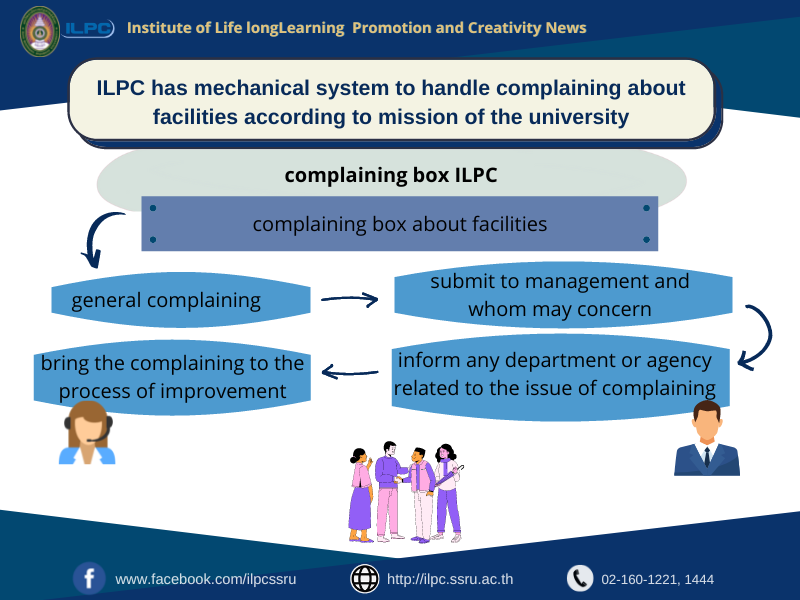 ILPC Institute of Life longLearning Promotion and Creativity News

ILPC has mechanical system to handle complaining about facilities according to mission of the university

complaining box ILPC

complaining box about facilities

general complaining

submit to management and whom may concern

inform any department or agency related to the issue of complaining

bring the complaining to the process of improvement

www.facebook.com/ilpcssru

http://ilpc.ssru.ac.th

02-160-1221, 1444